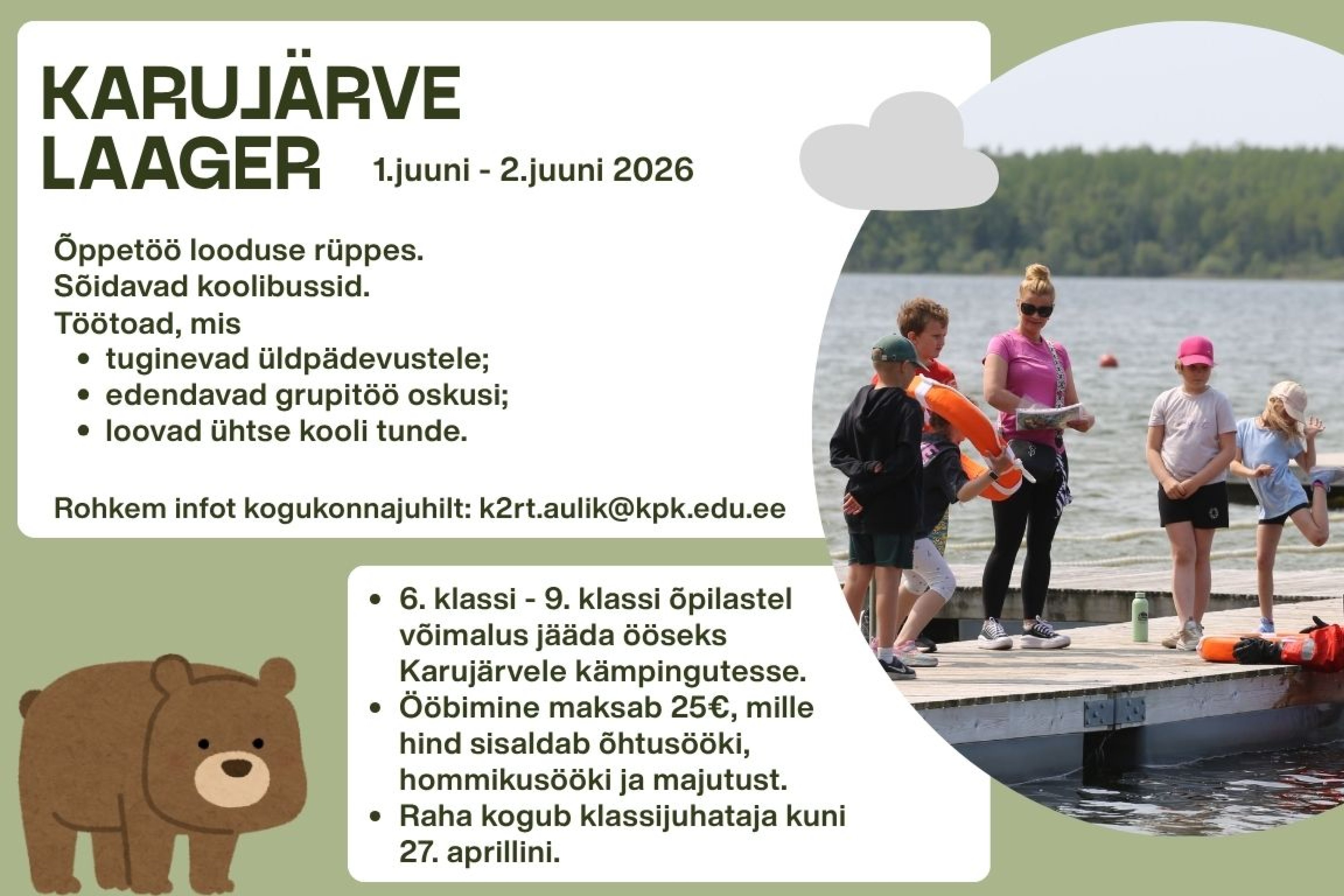 KARUJÄRVE LAAGER

1.juuni - 2.juuni 2026

Õppetöö looduse rüppes.
Sõidavad koolibussid.
Töötoad, mis
• tuginevad üldpädevustele;
• edendavad grupitöö oskusi;
• loovad ühtse kooli tunde.

Rohkem infot kogukonnajuhilt: k2rt.aulik@kpk.edu.ee

• 6. klassi - 9. klassi õpilastel võimalus jääda ööseks Karujärvele kämpingutesse.
• Ööbimine maksab 25€, mille hind sisaldab õhtusööki, hommikusööki ja majutust.
• Raha kogub klassijuhataja kuni 27. aprillini.